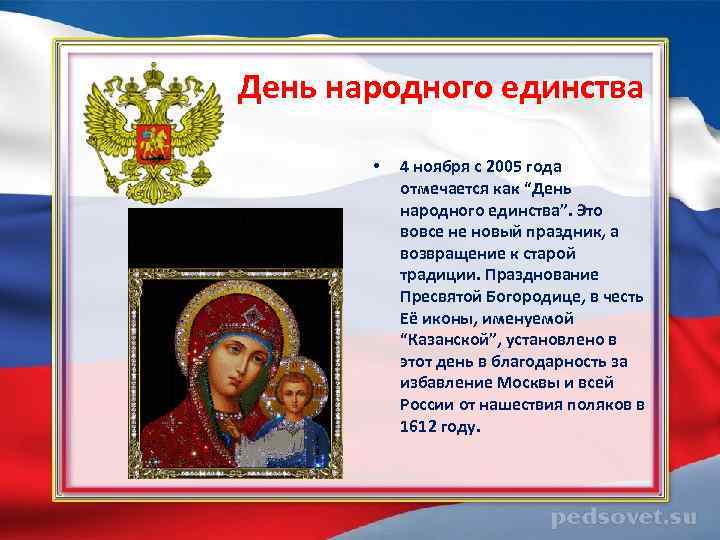 День народного единства

• 4 ноября с 2005 года отмечается как “День народного единства”. Это вовсе не новый праздник, а возвращение к старой традиции. Празднование Пресвятой Богородице, в честь Её иконы, именуемой “Казанской”, установлено в этот день в благодарность за избавление Москвы и всей России от нашествия поляков в 1612 году.

pedsovet.su